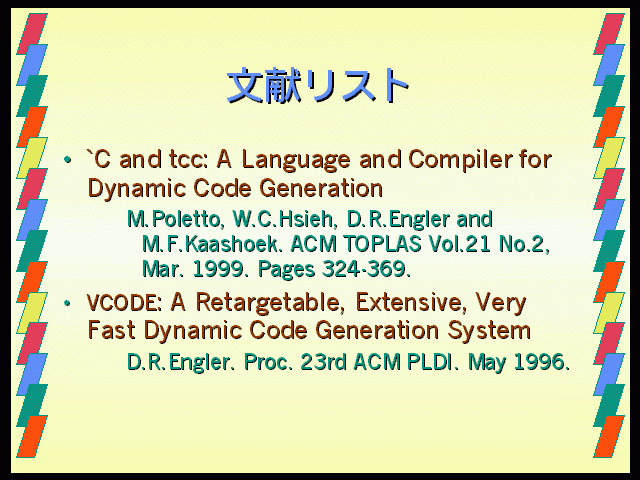 文献リスト

• `C and tcc: A Language and Compiler for Dynamic Code Generation

M.Poletto, W.C.Hsieh, D.R.Engler and M.F.Kaashoek. ACM TOPLAS Vol.21 No.2, Mar. 1999. Pages 324-369.

• VCODE: A Retargetable, Extensive, Very Fast Dynamic Code Generation System

D.R.Engler. Proc. 23rd ACM PLDI. May 1996.